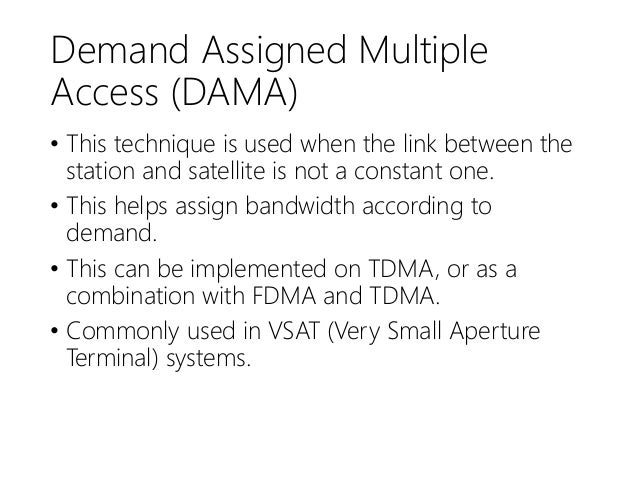 Demand Assigned Multiple Access (DAMA)

• This technique is used when the link between the station and satellite is not a constant one.

• This helps assign bandwidth according to demand.

• This can be implemented on TDMA, or as a combination with FDMA and TDMA.

• Commonly used in VSAT (Very Small Aperture Terminal) systems.